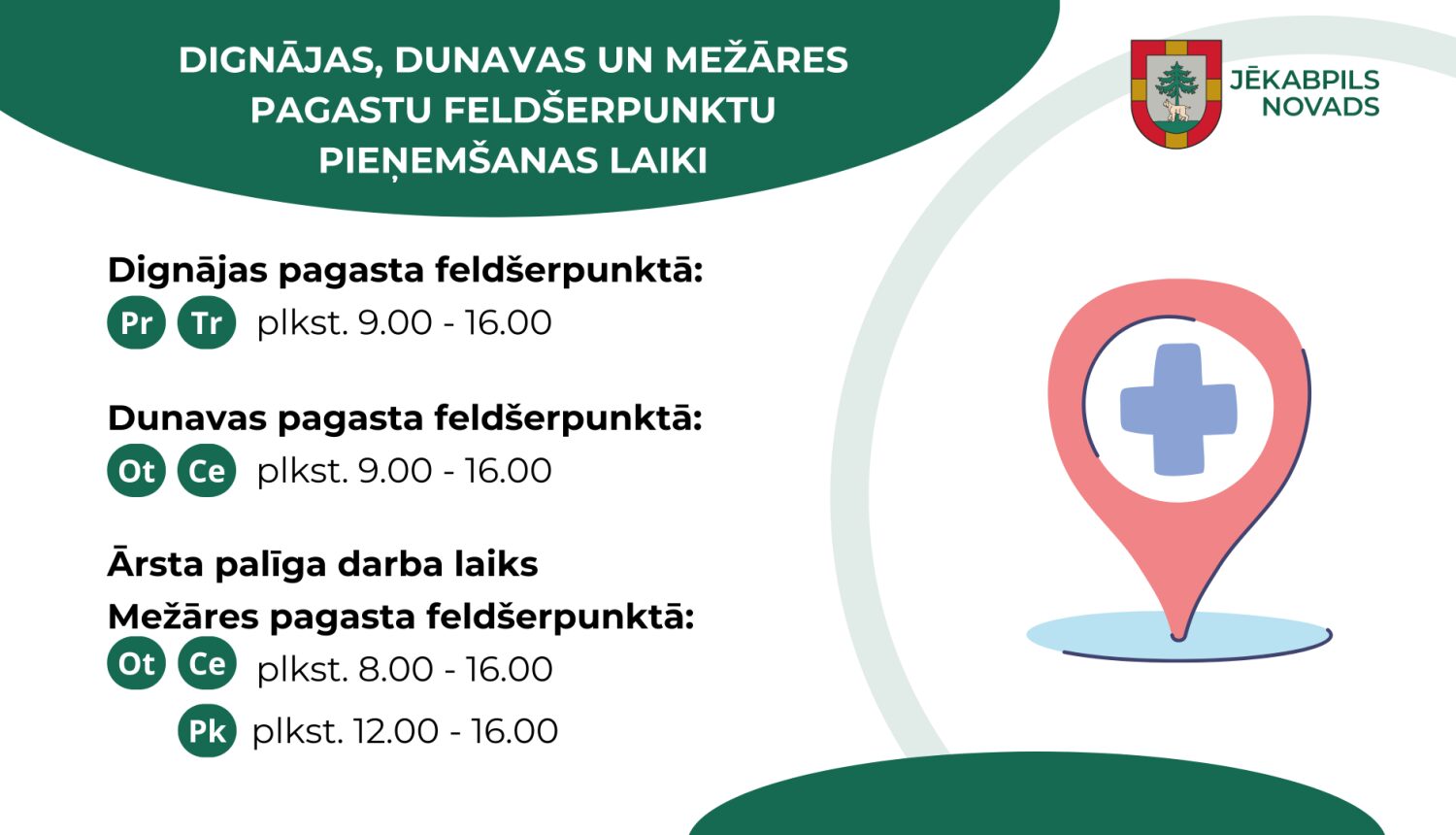 DIGNĀJAS, DUNAVAS UN MEŽĀRES PAGASTU FELDŠERPUNKTU PIEŅEMŠANAS LAIKI

JĒKABPILS NOVADS

Dignājas pagasta feldšerpunktā:
Pr Tr plkst. 9.00 - 16.00

Dunavas pagasta feldšerpunktā:
Ot Ce plkst. 9.00 - 16.00

Ārsta palīga darba laiks
Mežāres pagasta feldšerpunktā:
Ot Ce plkst. 8.00 - 16.00
Pk plkst. 12.00 - 16.00